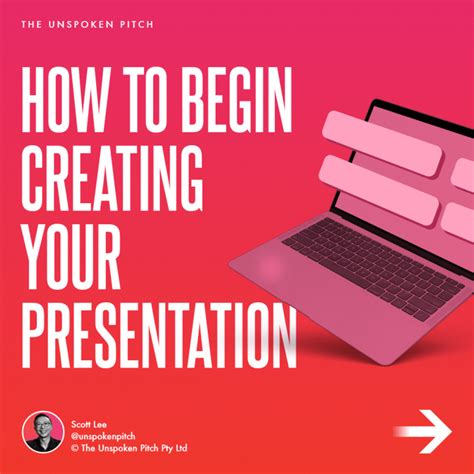 THE UNSPOKEN PITCH

HOW TO BEGIN CREATING YOUR PRESENTATION

Scott Lee
@unspokenpitch
© The Unspoken Pitch Pty Ltd